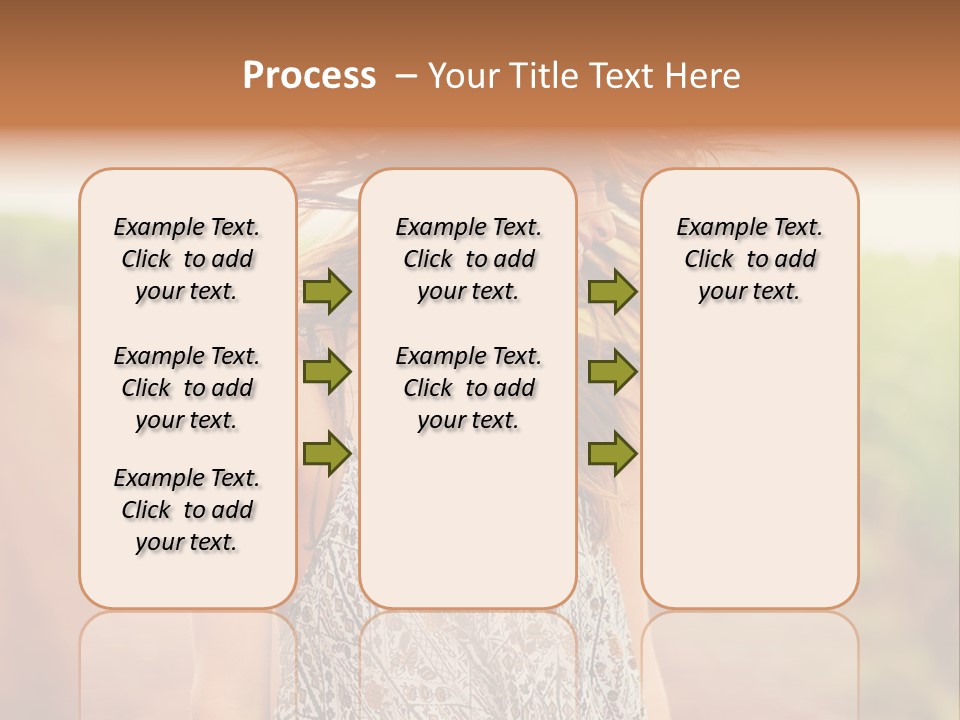 Process – Your Title Text Here

Example Text. Click to add your text.

Example Text. Click to add your text.

Example Text. Click to add your text.

Example Text. Click to add your text.

Example Text. Click to add your text.

Example Text. Click to add your text.